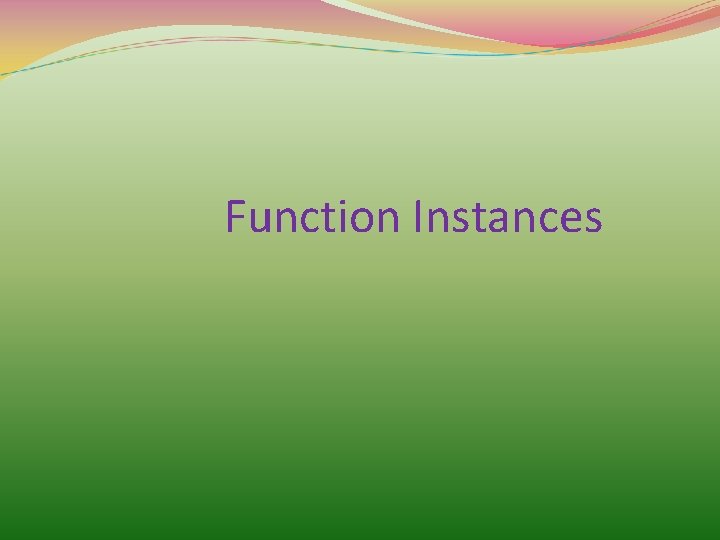 Function Instances